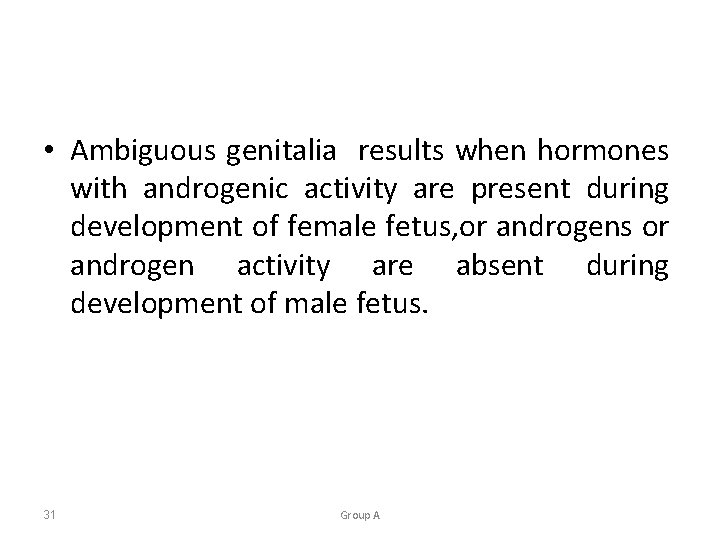 • Ambiguous genitalia results when hormones with androgenic activity are present during development of female fetus,or androgens or androgen activity are absent during development of male fetus.

31

Group A